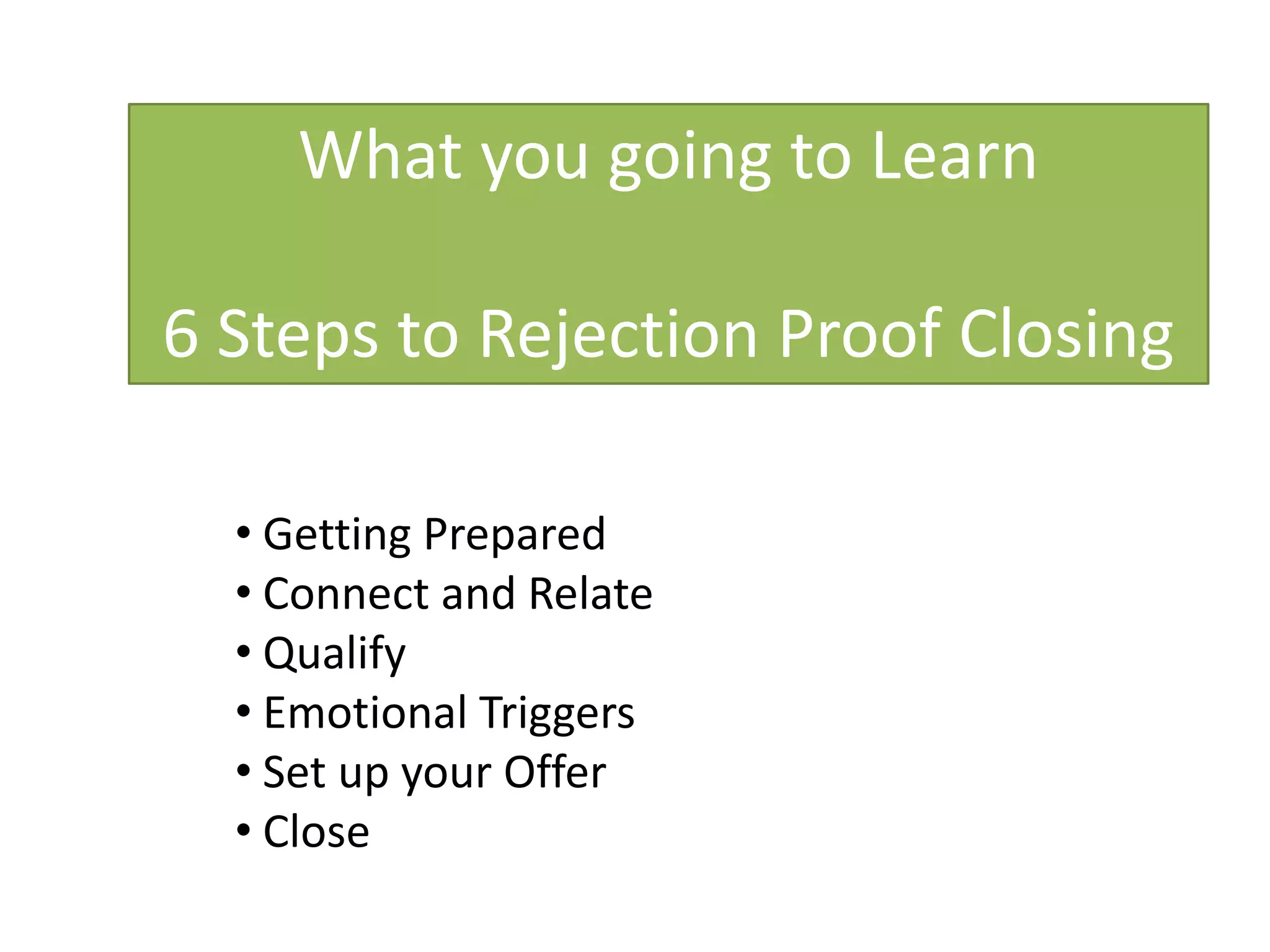 What you going to Learn

6 Steps to Rejection Proof Closing

• Getting Prepared
• Connect and Relate
• Qualify
• Emotional Triggers
• Set up your Offer
• Close